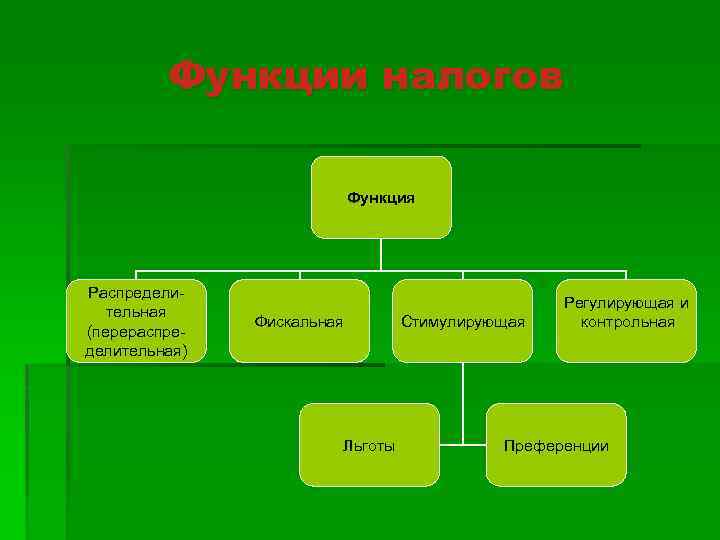 Функции налогов

Функция

Распределительная (перераспределительная)

Фискальная

Стимулирующая

Регулирующая и контрольная

Льготы

Преференции